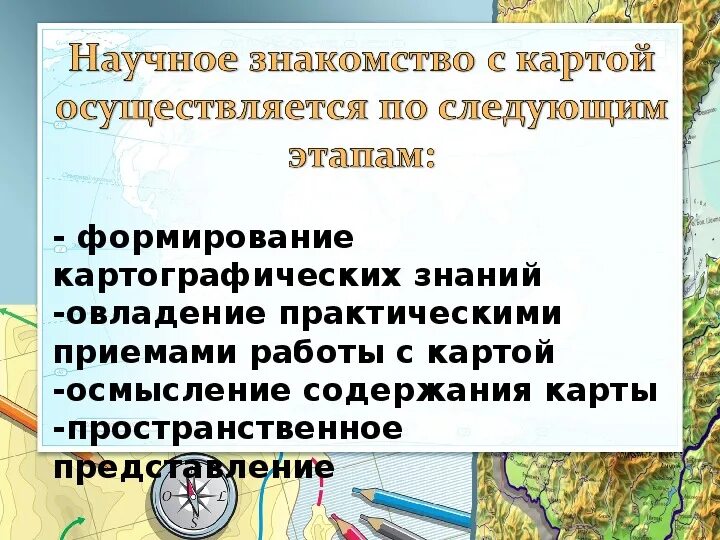 Научное знакомство с картой осуществляется по следующим этапам:

- формирование картографических знаний
-овладение практическими приемами работы с картой
-осмысление содержания карты
-пространственное представление